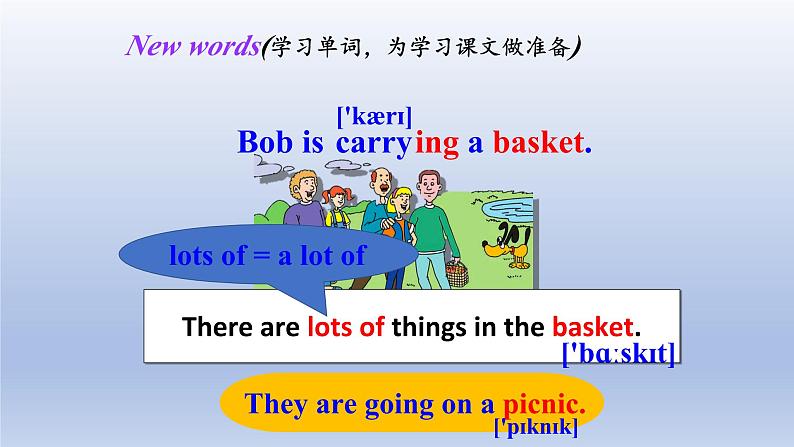 New words(学习单词，为学习课文做准备)

['kærɪ]

Bob is carrying a basket.

lots of = a lot of

There are lots of things in the basket.

['bɑːskɪt]

They are going on a picnic.

['pɪknɪk]